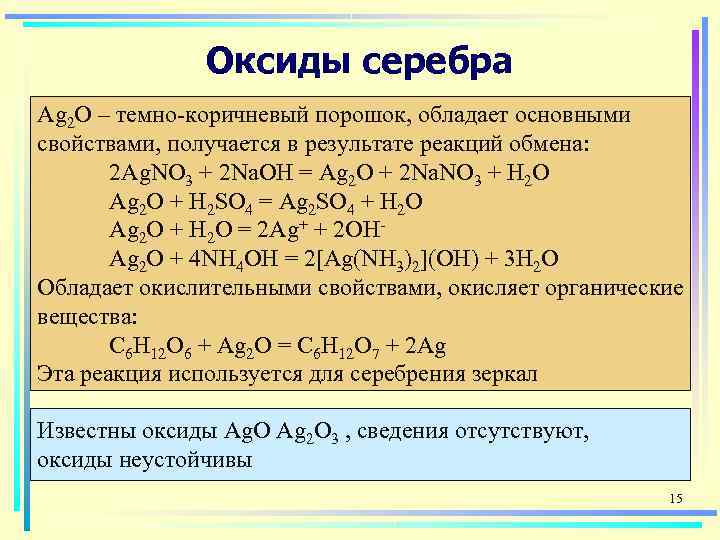 Оксиды серебра

$Ag_2O$ – темно-коричневый порошок, обладает основными свойствами, получается в результате реакций обмена:

$2AgNO_3 + 2NaOH = Ag_2O + 2NaNO_3 + H_2O$

$Ag_2O + H_2SO_4 = Ag_2SO_4 + H_2O$

$Ag_2O + H_2O = 2Ag^+ + 2OH^-$

$Ag_2O + 4NH_4OH = 2[Ag(NH_3)_2](OH) + 3H_2O$

Обладает окислительными свойствами, окисляет органические вещества:

$C_6H_{12}O_6 + Ag_2O = C_6H_{12}O_7 + 2Ag$

Эта реакция используется для серебрения зеркал

Известны оксиды $AgO$ $Ag_2O_3$ , сведения отсутствуют, оксиды неустойчивы

15